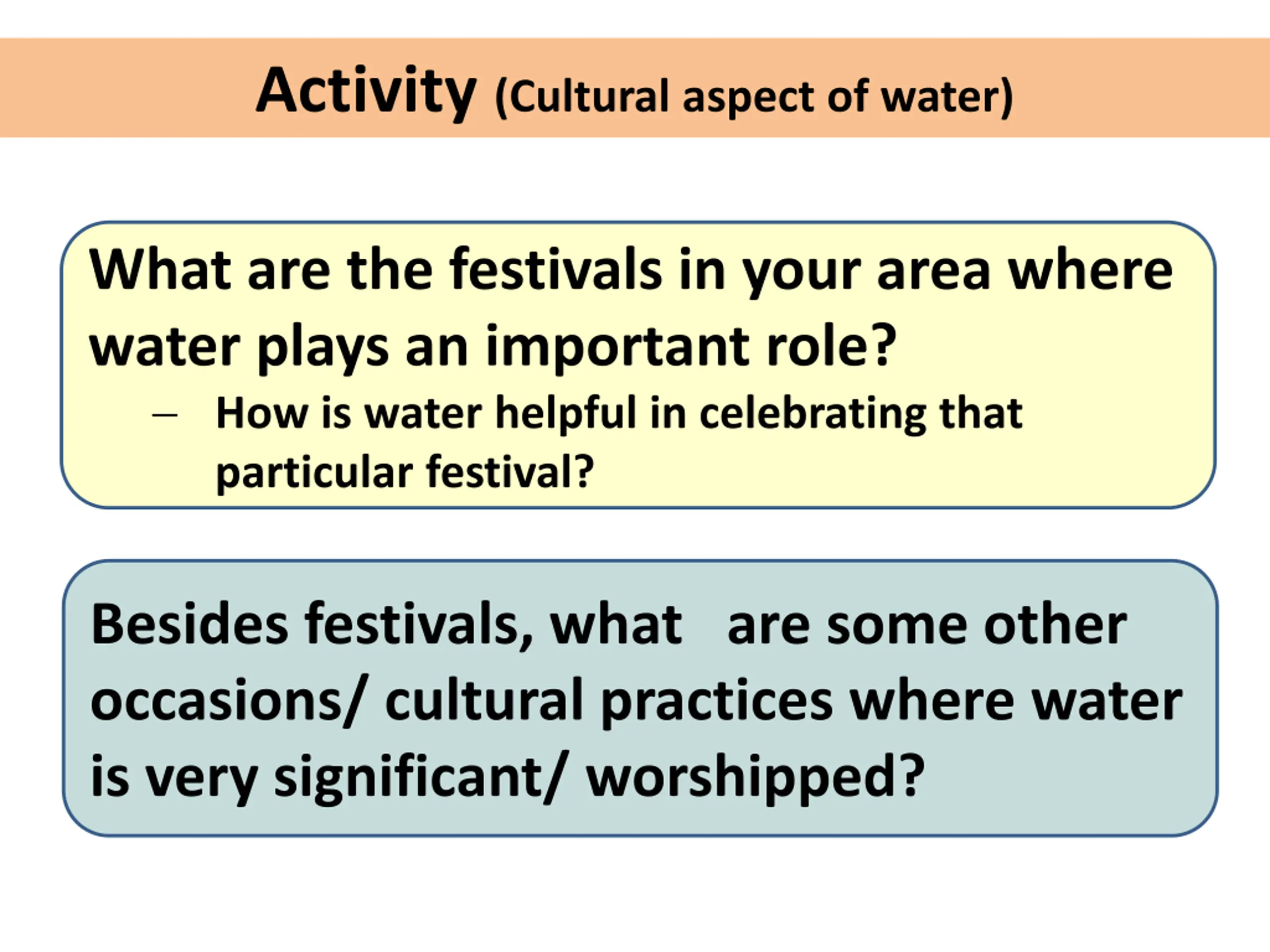 Activity (Cultural aspect of water)

What are the festivals in your area where water plays an important role?

– How is water helpful in celebrating that particular festival?

Besides festivals, what are some other occasions/ cultural practices where water is very significant/ worshipped?